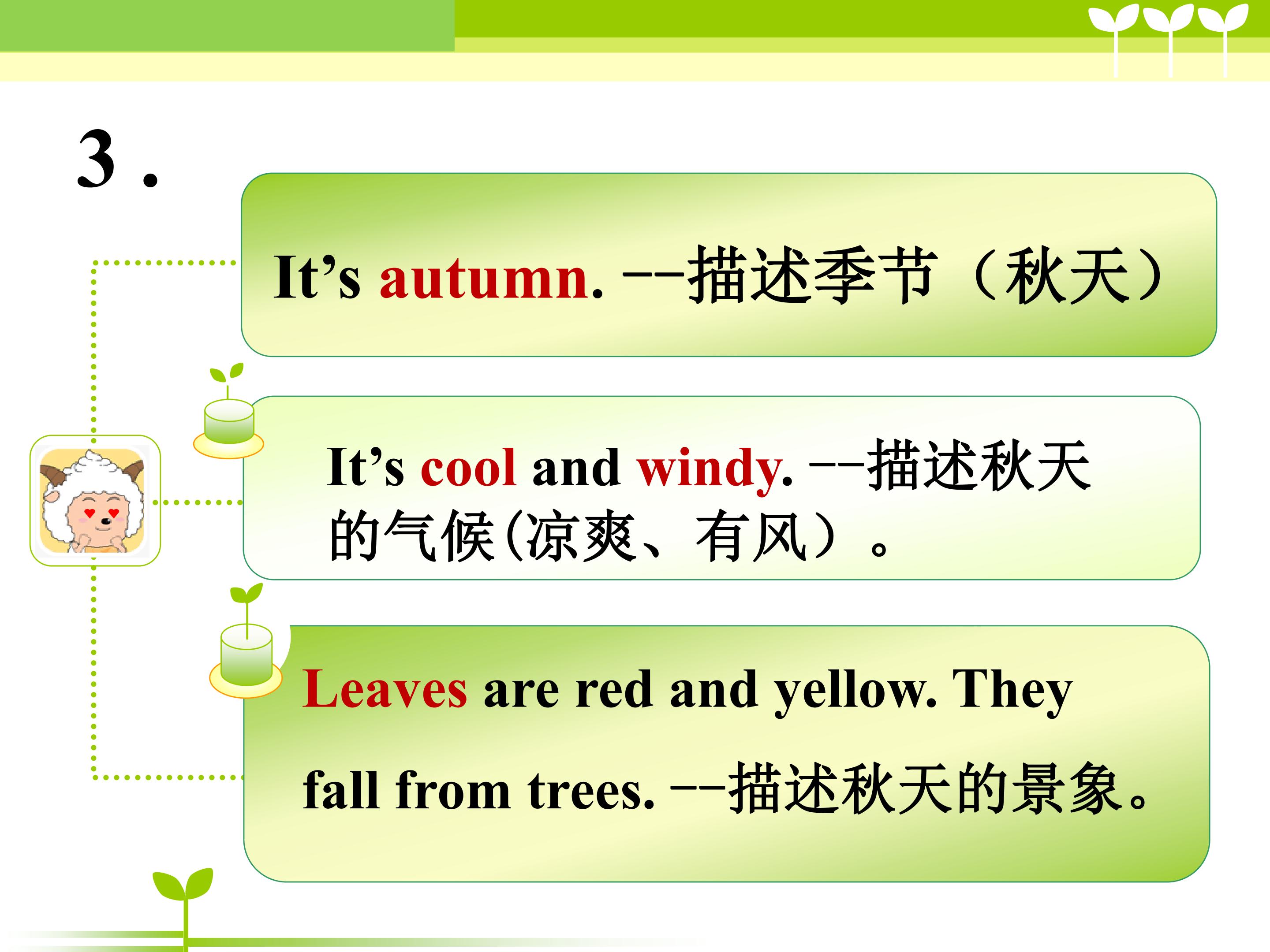 3.

It's autumn. --描述季节（秋天）

It's cool and windy. --描述秋天的气候(凉爽、有风）。

Leaves are red and yellow. They fall from trees. --描述秋天的景象。